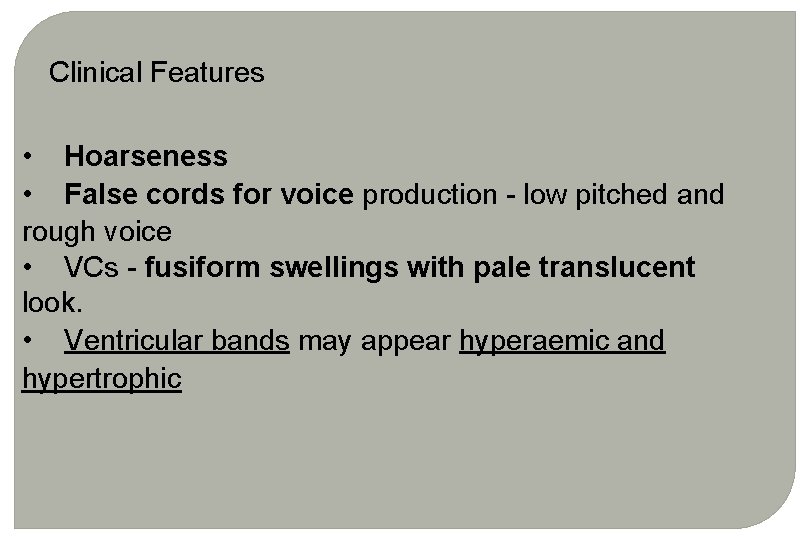 Clinical Features

• Hoarseness
• False cords for voice production - low pitched and rough voice
• VCs - fusiform swellings with pale translucent look.
• Ventricular bands may appear hyperaemic and hypertrophic